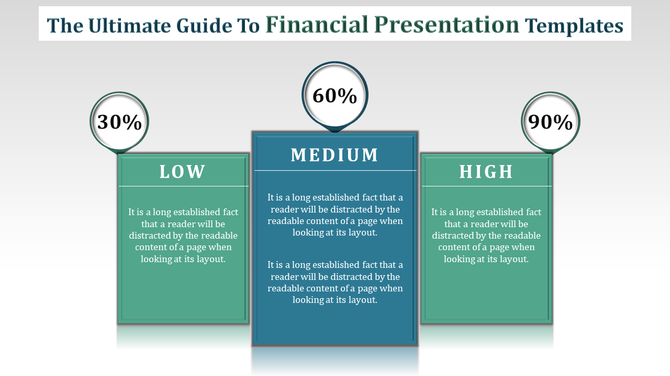 The Ultimate Guide To Financial Presentation Templates

30%

LOW

It is a long established fact that a reader will be distracted by the readable content of a page when looking at its layout.

60%

MEDIUM

It is a long established fact that a reader will be distracted by the readable content of a page when looking at its layout.

It is a long established fact that a reader will be distracted by the readable content of a page when looking at its layout.

90%

HIGH

It is a long established fact that a reader will be distracted by the readable content of a page when looking at its layout.